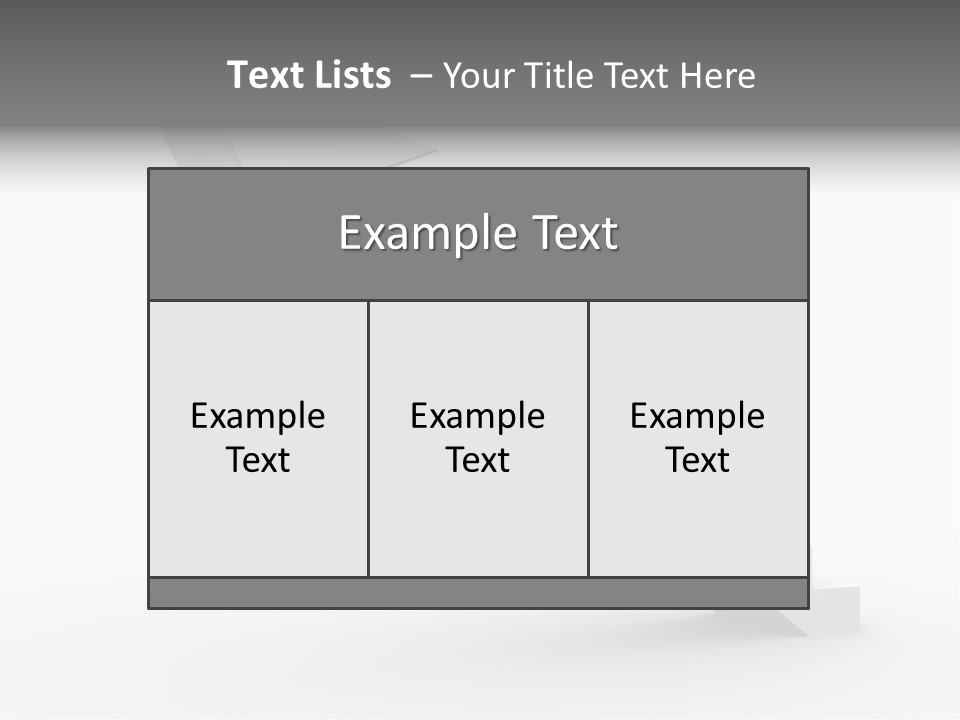 Text Lists – Your Title Text Here

Example Text

Example Text

Example Text

Example Text